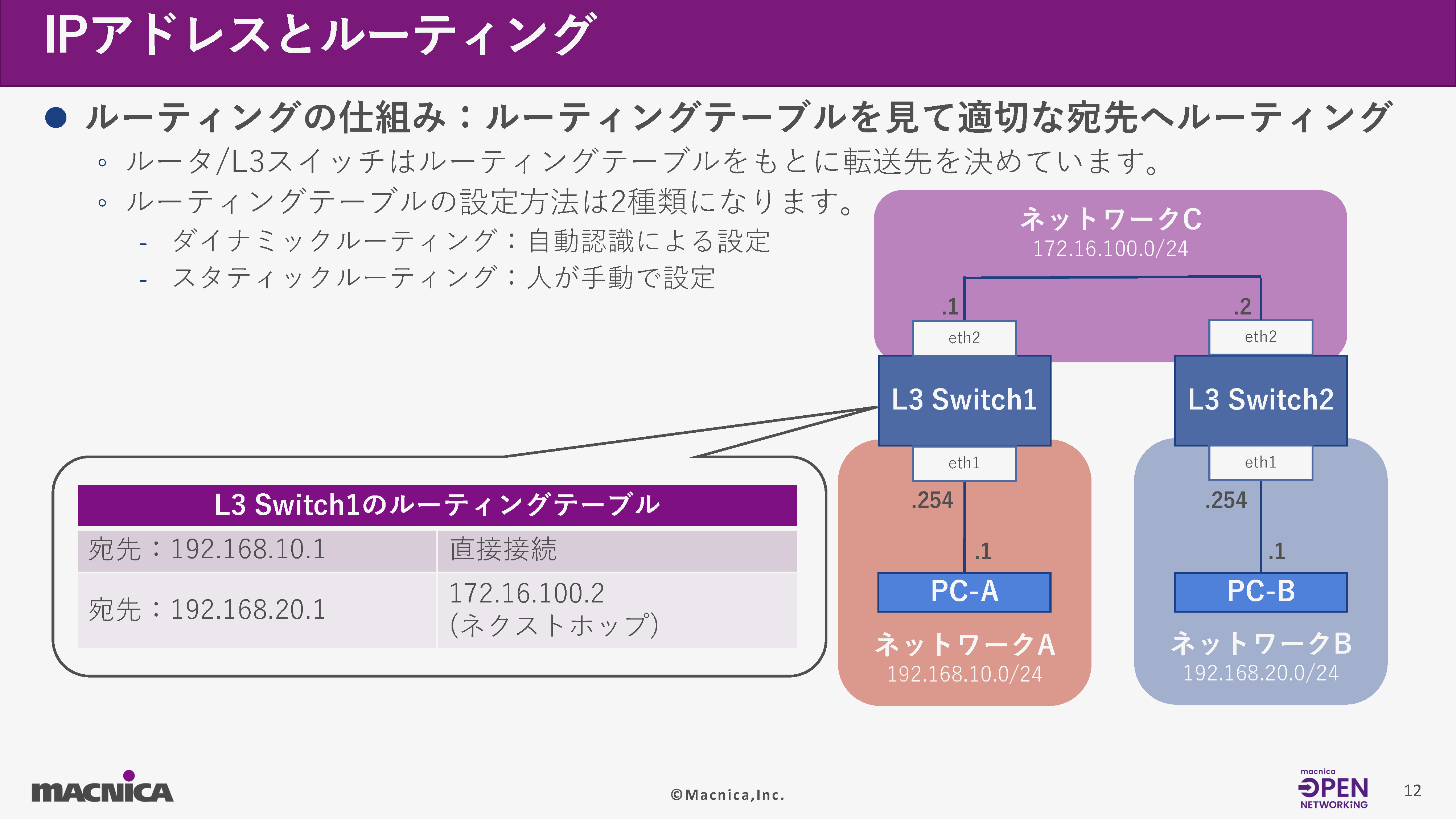 IPアドレスとルーティング

● ルーティングの仕組み：ルーティングテーブルを見て適切な宛先へルーティング
◦ ルータ/L3スイッチはルーティングテーブルをもとに転送先を決めています。
◦ ルーティングテーブルの設定方法は2種類になります。
- ダイナミックルーティング：自動認識による設定
- スタティックルーティング：人が手動で設定

ネットワークC
172.16.100.0/24

.1
.2
eth2
eth2
L3 Switch1
L3 Switch2
eth1
eth1
.254
.254
.1
.1
PC-A
PC-B
ネットワークA
192.168.10.0/24
ネットワークB
192.168.20.0/24

| L3 Switch1のルーティングテーブル | |
|---|---|
| 宛先：192.168.10.1 | 直接接続 |
| 宛先：192.168.20.1 | 172.16.100.2 (ネクストホップ) |

MACNICA
©Macnica,Inc.
macnica OPEN NETWORKING
12